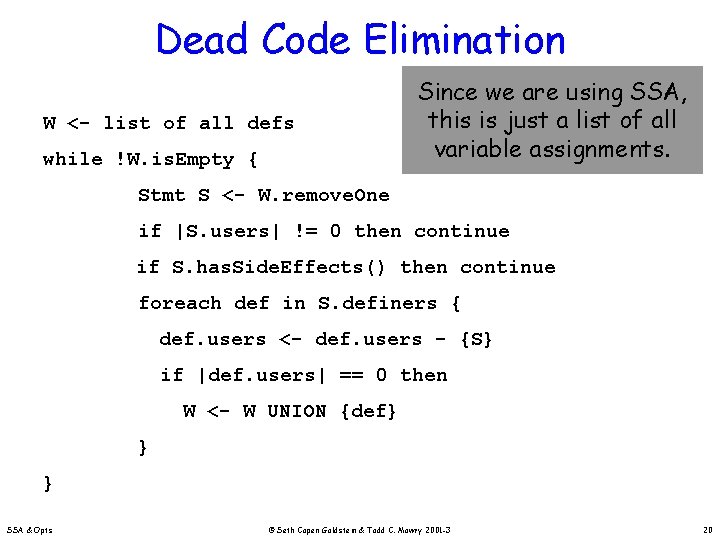 Dead Code Elimination

Since we are using SSA, this is just a list of all variable assignments.

W <- list of all defs
while !W.isEmpty {
Stmt S <- W.removeOne
if |S.users| != 0 then continue
if S.hasSideEffects() then continue
foreach def in S.definers {
def.users <- def.users - {S}
if |def.users| == 0 then
W <- W UNION {def}
}
}

SSA &Opts

© Seth Copen Goldstein & Todd C. Mowry 2001-3

20